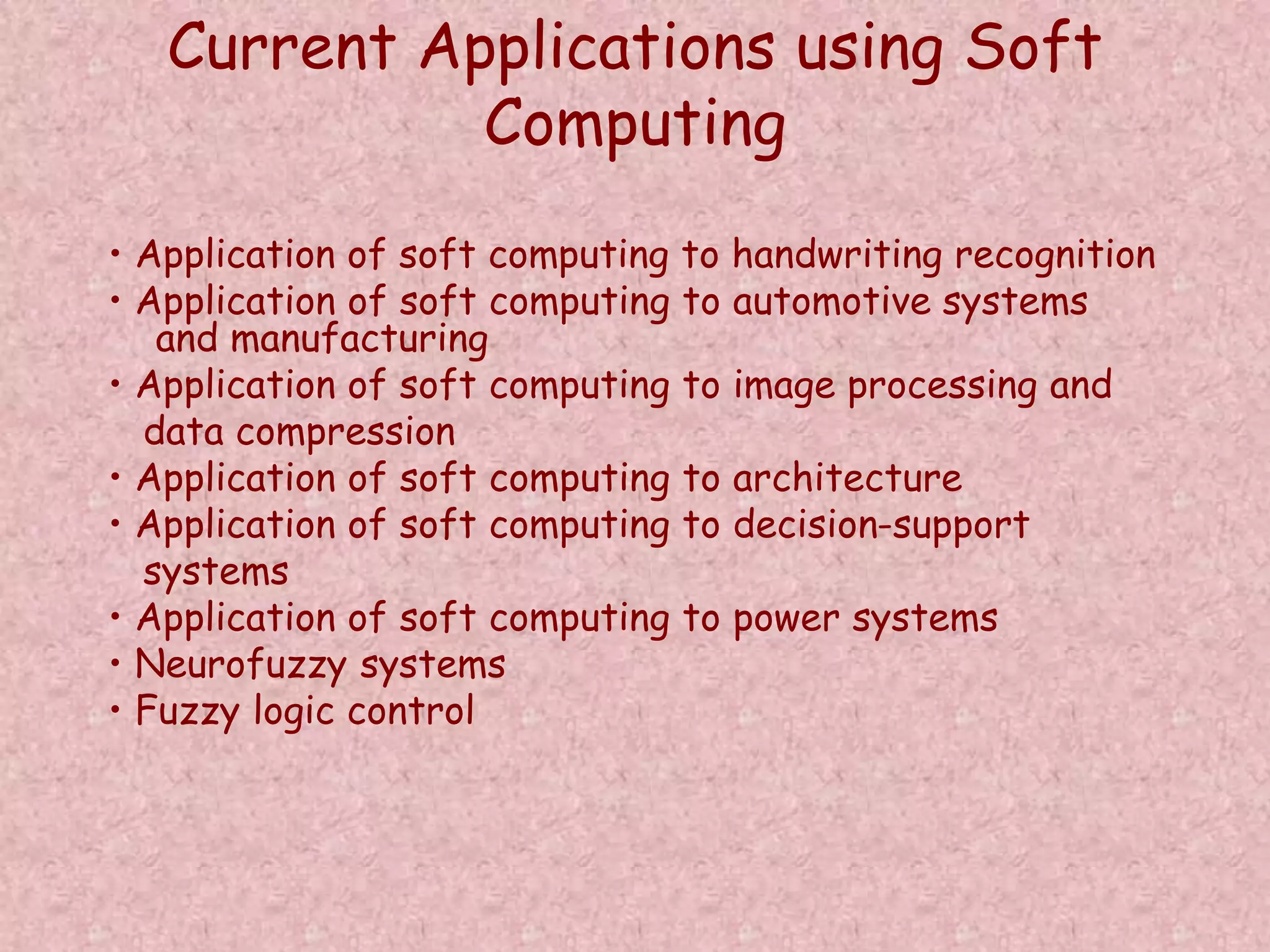 Current Applications using Soft Computing

• Application of soft computing to handwriting recognition
• Application of soft computing to automotive systems and manufacturing
• Application of soft computing to image processing and data compression
• Application of soft computing to architecture
• Application of soft computing to decision-support systems
• Application of soft computing to power systems
• Neurofuzzy systems
• Fuzzy logic control